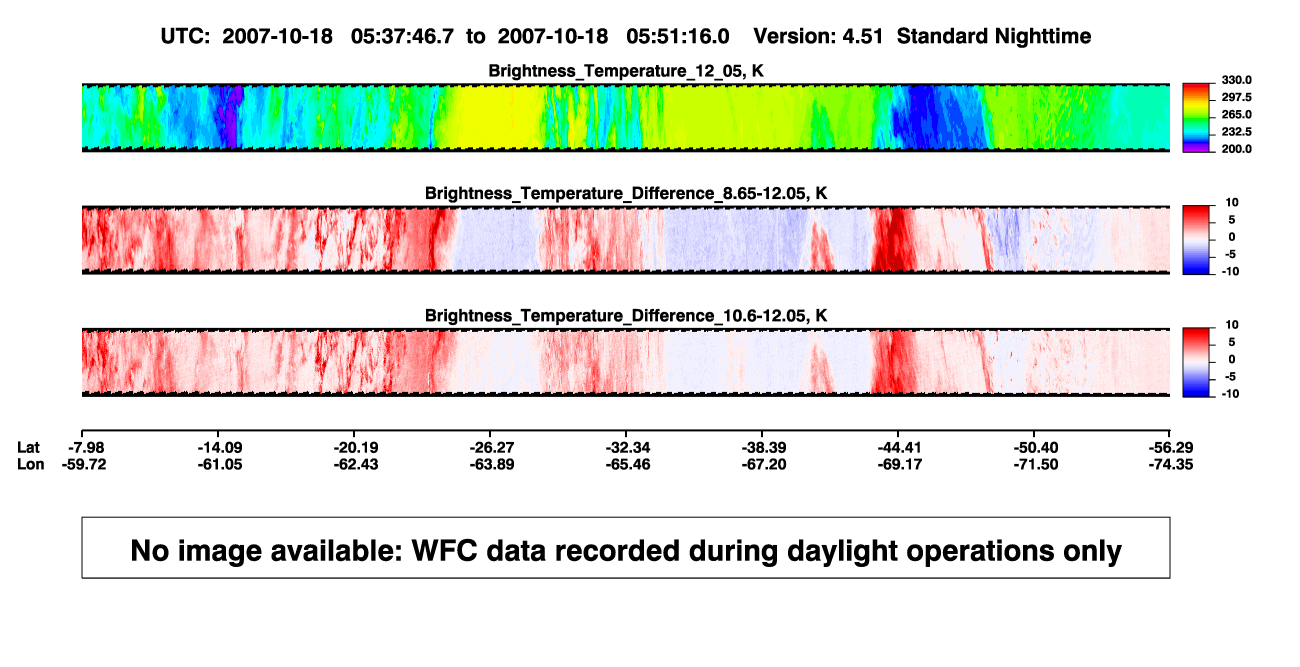 UTC: 2007-10-18 05:37:46.7 to 2007-10-18 05:51:16.0 Version: 4.51 Standard Nighttime

Brightness_Temperature_12_05, K

330.0
297.5
265.0
232.5
200.0

Brightness_Temperature_Difference_8.65-12.05, K

10
5
0
-5
-10

Brightness_Temperature_Difference_10.6-12.05, K

10
5
0
-5
-10

| Lat | -7.98 | -14.09 | -20.19 | -26.27 | -32.34 | -38.39 | -44.41 | -50.40 | -56.29 |
|---|---|---|---|---|---|---|---|---|---|
| Lon | -59.72 | -61.05 | -62.43 | -63.89 | -65.46 | -67.20 | -69.17 | -71.50 | -74.35 |

No image available: WFC data recorded during daylight operations only